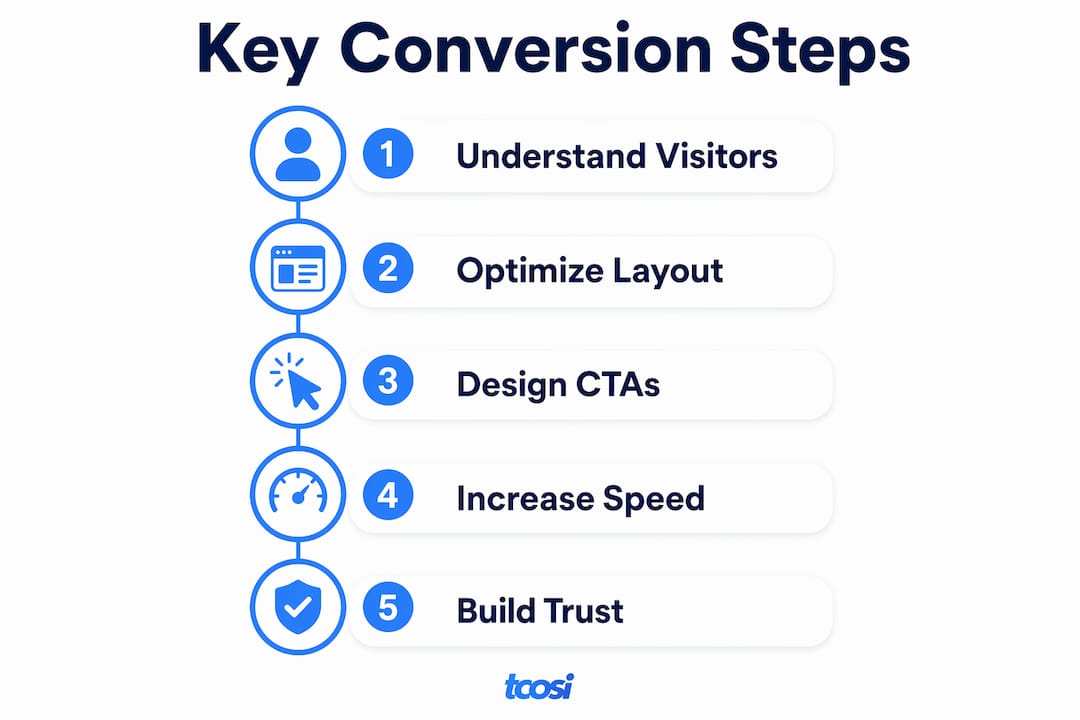 Key Conversion Steps

1 Understand Visitors

2 Optimize Layout

3 Design CTAs

4 Increase Speed

5 Build Trust

tcosi